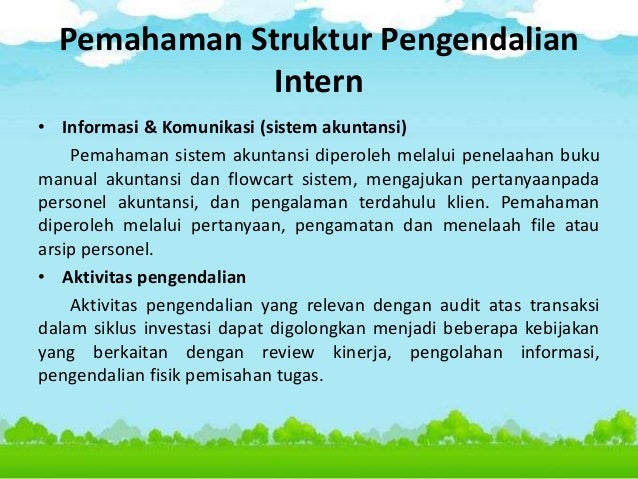 Pemahaman Struktur Pengendalian Intern

• Informasi & Komunikasi (sistem akuntansi)

Pemahaman sistem akuntansi diperoleh melalui penelaahan buku manual akuntansi dan flowcart sistem, mengajukan pertanyaanpada personel akuntansi, dan pengalaman terdahulu klien. Pemahaman diperoleh melalui pertanyaan, pengamatan dan menelaah file atau arsip personel.

• Aktivitas pengendalian

Aktivitas pengendalian yang relevan dengan audit atas transaksi dalam siklus investasi dapat digolongkan menjadi beberapa kebijakan yang berkaitan dengan review kinerja, pengolahan informasi, pengendalian fisik pemisahan tugas.